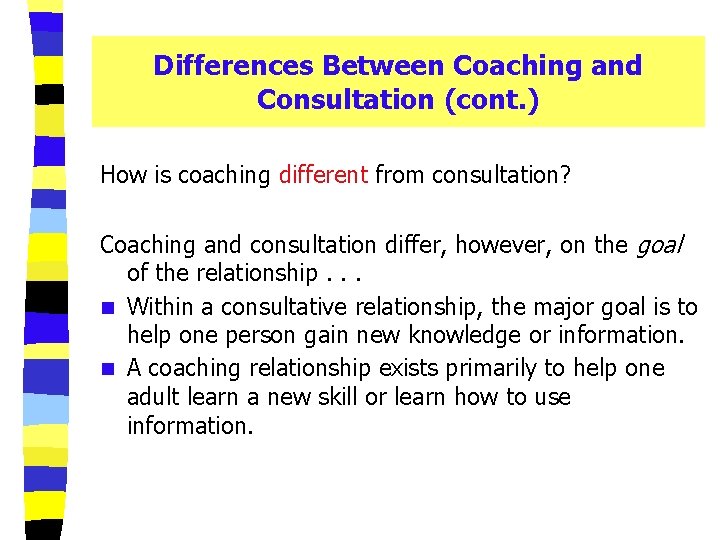 Differences Between Coaching and Consultation (cont.)

How is coaching different from consultation?

Coaching and consultation differ, however, on the goal of the relationship . . .

- Within a consultative relationship, the major goal is to help one person gain new knowledge or information.
- A coaching relationship exists primarily to help one adult learn a new skill or learn how to use information.